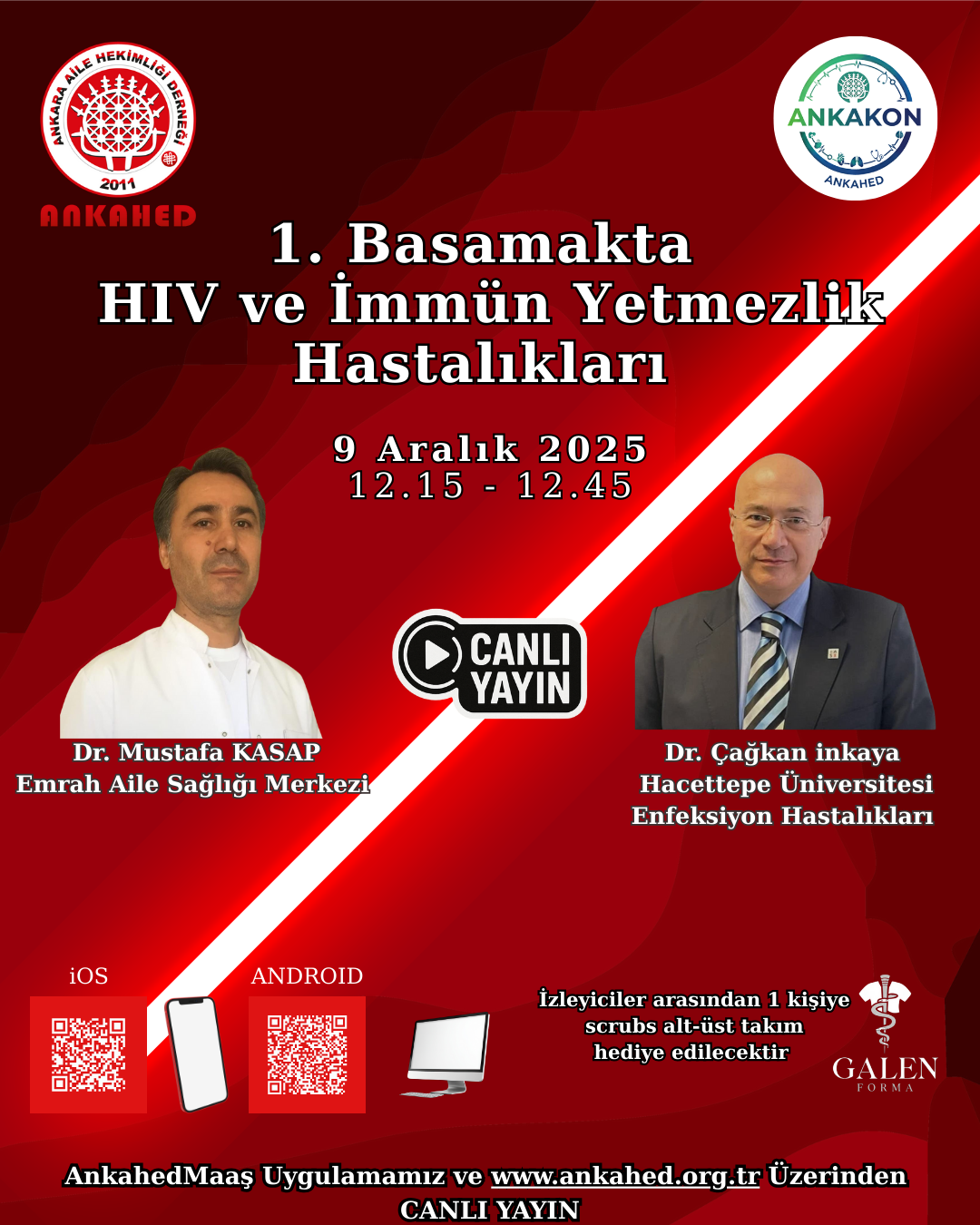 ANKARA AİLE HEKİMLİĞİ DERNEĞİ
2011
ANKAHED

ANKAKON
ANKAHED

1. Basamakta
HIV ve İmmün Yetmezlik
Hastalıkları

9 Aralık 2025
12.15 - 12.45

CANLI YAYIN

Dr. Mustafa KASAP
Emrah Aile Sağlığı Merkezi

Dr. Çağkan inkaya
Hacettepe Üniversitesi
Enfeksiyon Hastalıkları

iOS

ANDROID

İzleyiciler arasından 1 kişiye scrubs alt-üst takım hediye edilecektir

GALEN
FORMA

AnkahedMaaş Uygulamamız ve www.ankahed.org.tr Üzerinden CANLI YAYIN